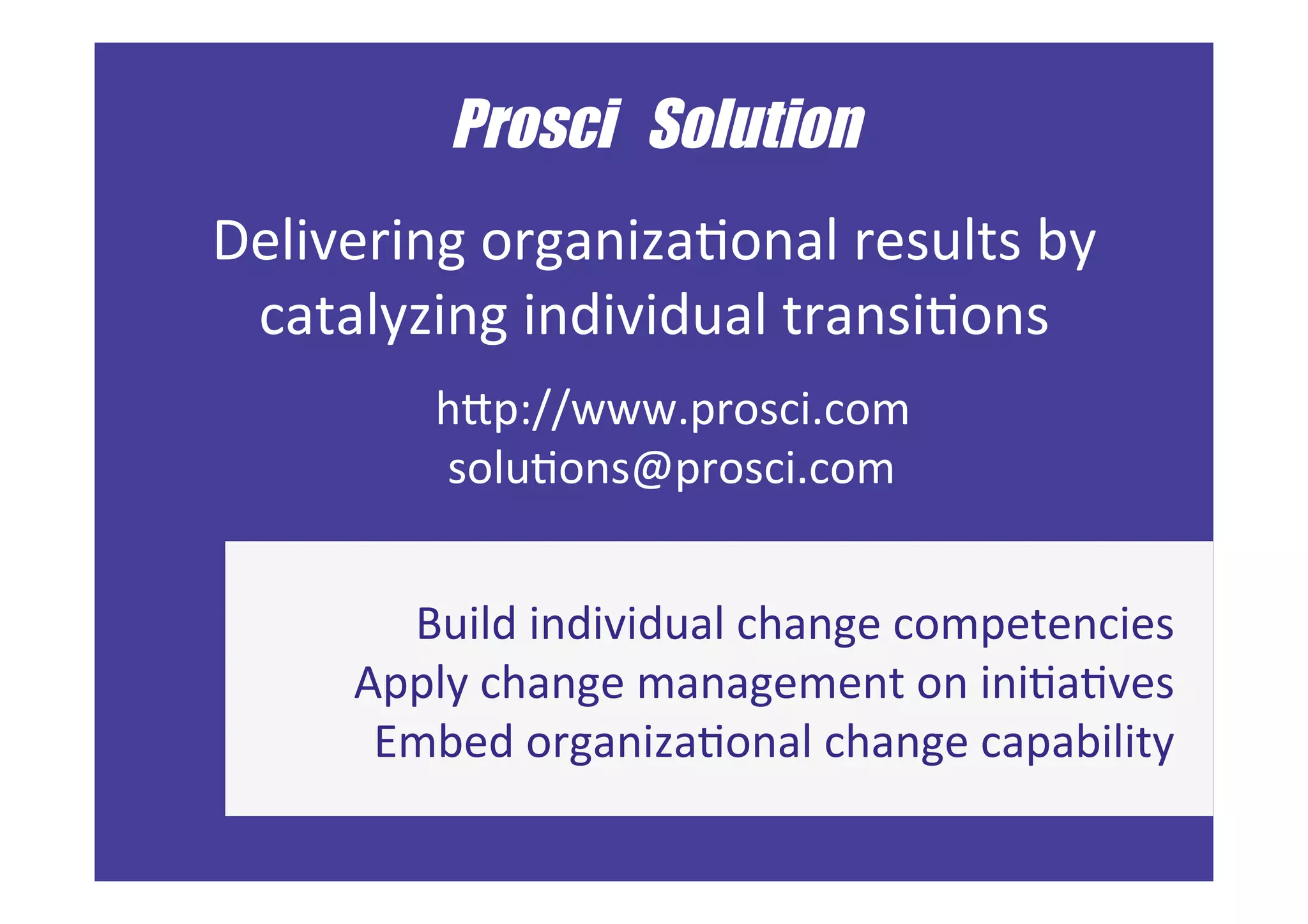 Prosci Solution

Delivering organizational results by catalyzing individual transitions

http://www.prosci.com
solutions@prosci.com

Build individual change competencies
Apply change management on initiatives
Embed organizational change capability